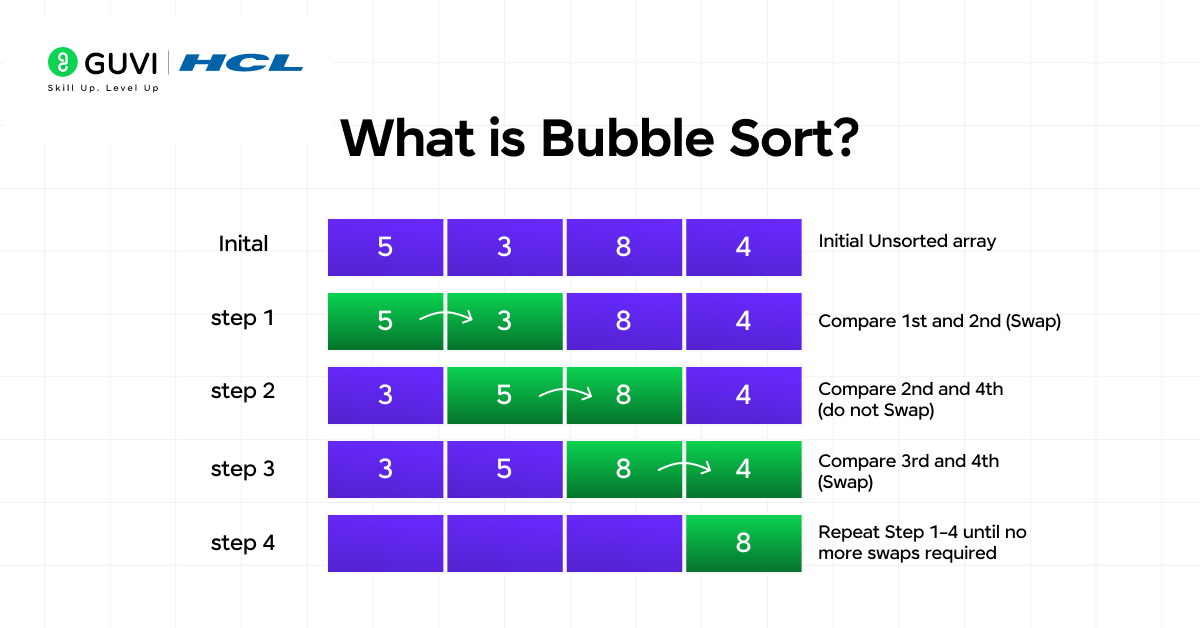 GUVI | HCL
Skill Up. Level Up

What is Bubble Sort?

| Inital | 5 | 3 | 8 | 4 | Initial Unsorted array |
|---|---|---|---|---|---|
| step 1 | 5 | 3 | 8 | 4 | Compare 1st and 2nd (Swap) |
| step 2 | 3 | 5 | 8 | 4 | Compare 2nd and 4th (do not Swap) |
| step 3 | 3 | 5 | 8 | 4 | Compare 3rd and 4th (Swap) |
| step 4 | | | | 8 | Repeat Step 1-4 until no more swaps required |